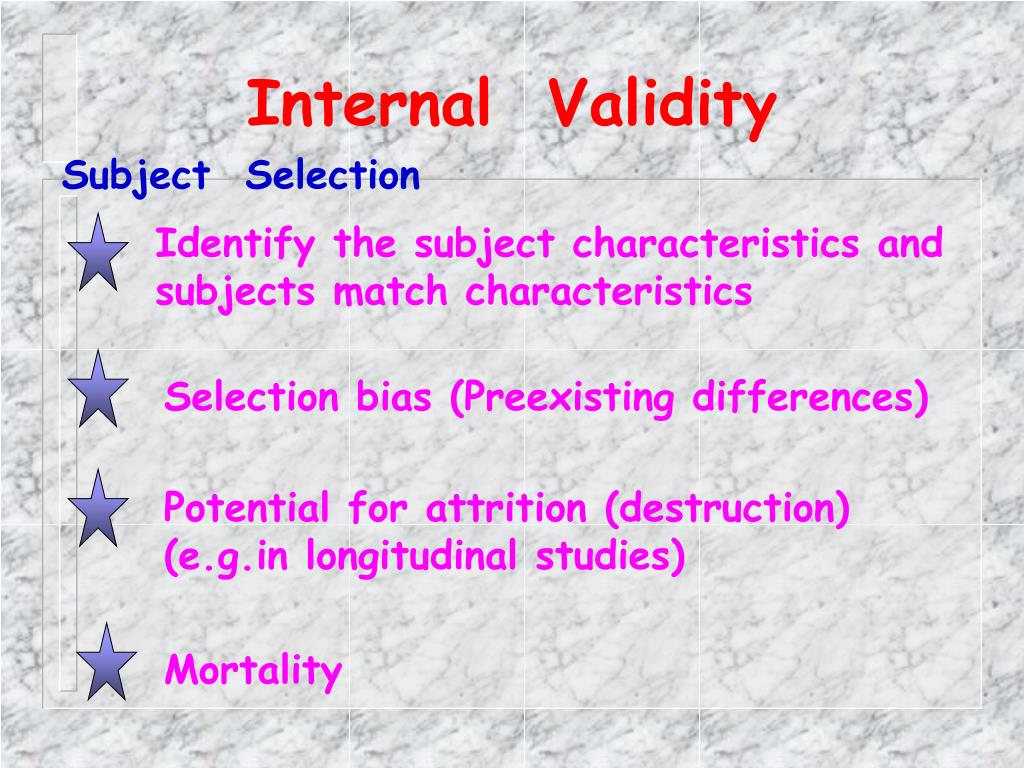 Internal Validity

Subject Selection

Identify the subject characteristics and subjects match characteristics

Selection bias (Preexisting differences)

Potential for attrition (destruction) (e.g.in longitudinal studies)

Mortality